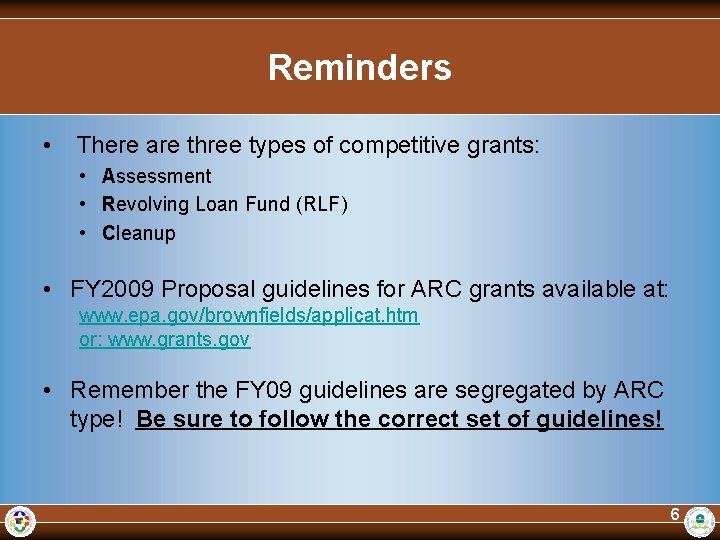 Reminders

• There are three types of competitive grants:
  • Assessment
  • Revolving Loan Fund (RLF)
  • Cleanup

• FY2009 Proposal guidelines for ARC grants available at:
www.epa.gov/brownfields/applicat.htm
or: www.grants.gov

• Remember the FY09 guidelines are segregated by ARC type! Be sure to follow the correct set of guidelines!

6